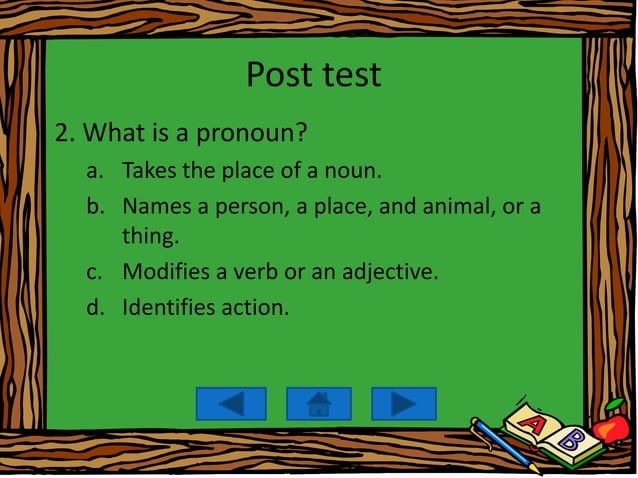 Post test

2. What is a pronoun?

a. Takes the place of a noun.

b. Names a person, a place, and animal, or a thing.

c. Modifies a verb or an adjective.

d. Identifies action.

A B